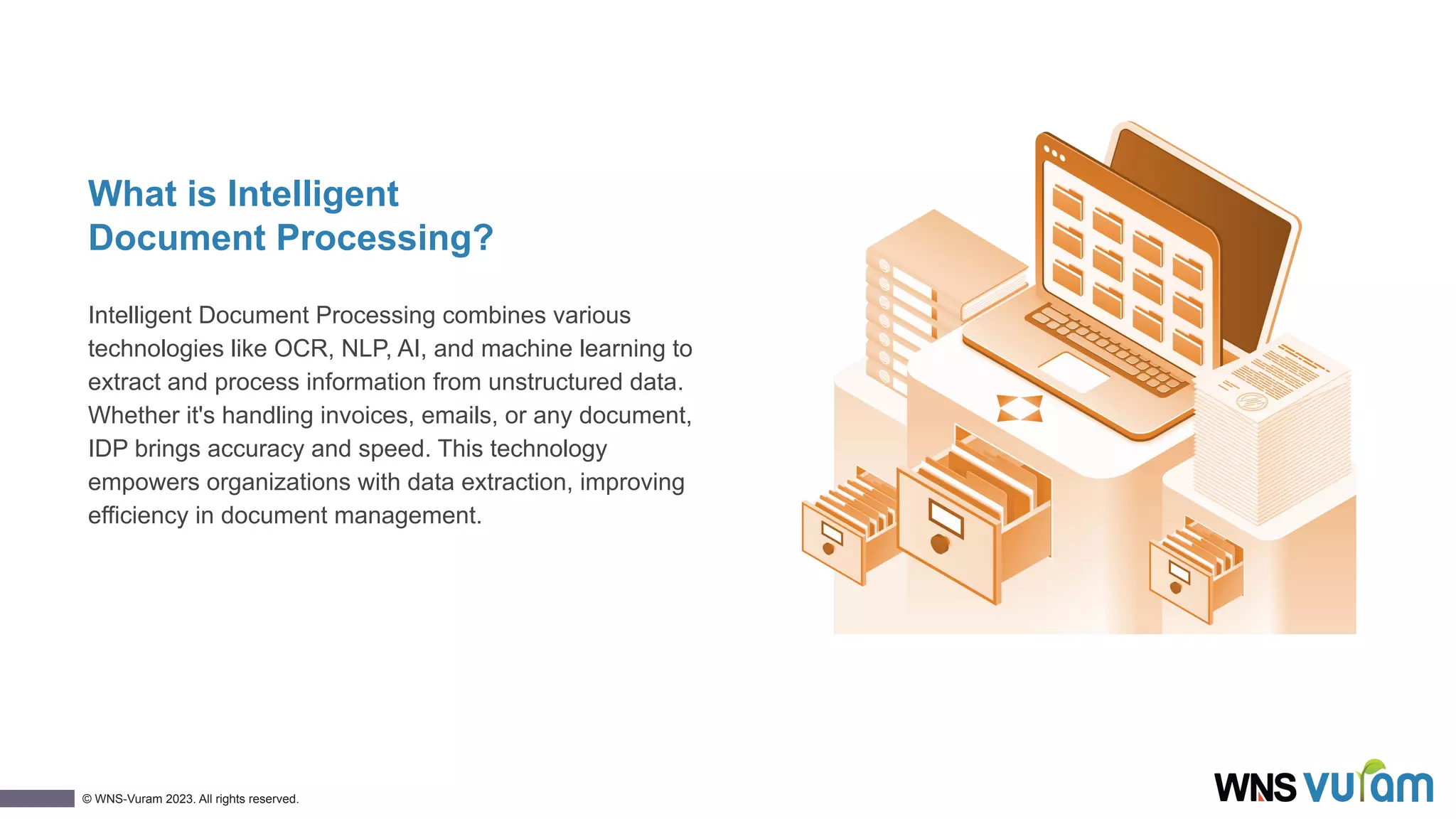 What is Intelligent Document Processing?

Intelligent Document Processing combines various technologies like OCR, NLP, AI, and machine learning to extract and process information from unstructured data. Whether it's handling invoices, emails, or any document, IDP brings accuracy and speed. This technology empowers organizations with data extraction, improving efficiency in document management.

© WNS-Vuram 2023. All rights reserved.

WNS vuram